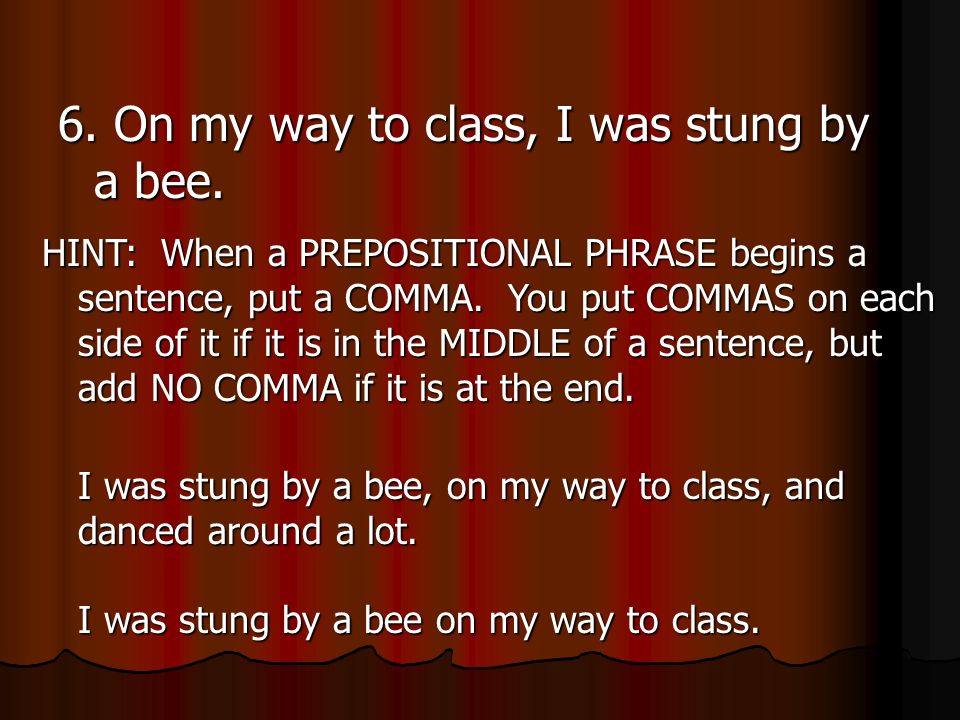 6. On my way to class, I was stung by a bee.

HINT: When a PREPOSITIONAL PHRASE begins a sentence, put a COMMA. You put COMMAS on each side of it if it is in the MIDDLE of a sentence, but add NO COMMA if it is at the end.

I was stung by a bee, on my way to class, and danced around a lot.

I was stung by a bee on my way to class.